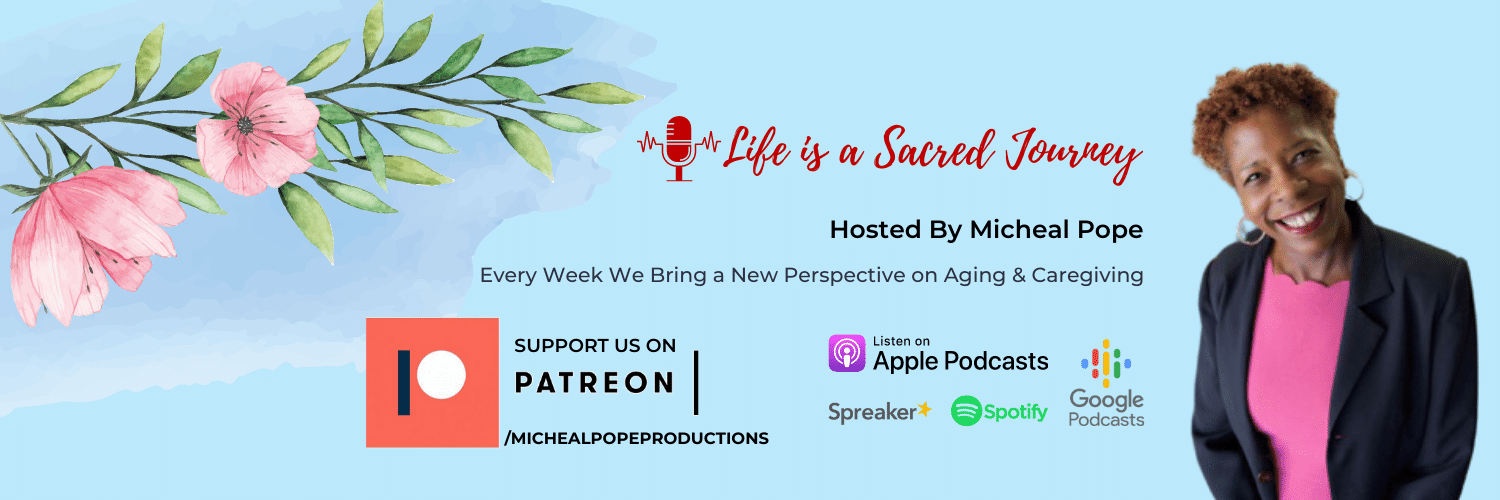 Life is a Sacred Journey

Hosted By Micheal Pope

Every Week We Bring a New Perspective on Aging & Caregiving

SUPPORT US ON
PATREON
/MICHEALPOPEPRODUCTIONS

Listen on
Apple Podcasts

Google
Podcasts

Spreaker

Spotify